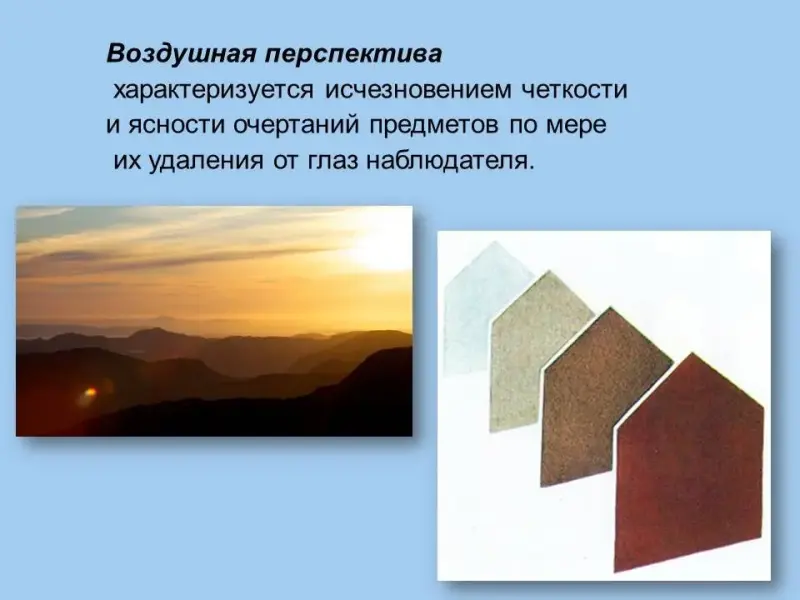 Воздушная перспектива характеризуется исчезновением четкости и ясности очертаний предметов по мере их удаления от глаз наблюдателя.